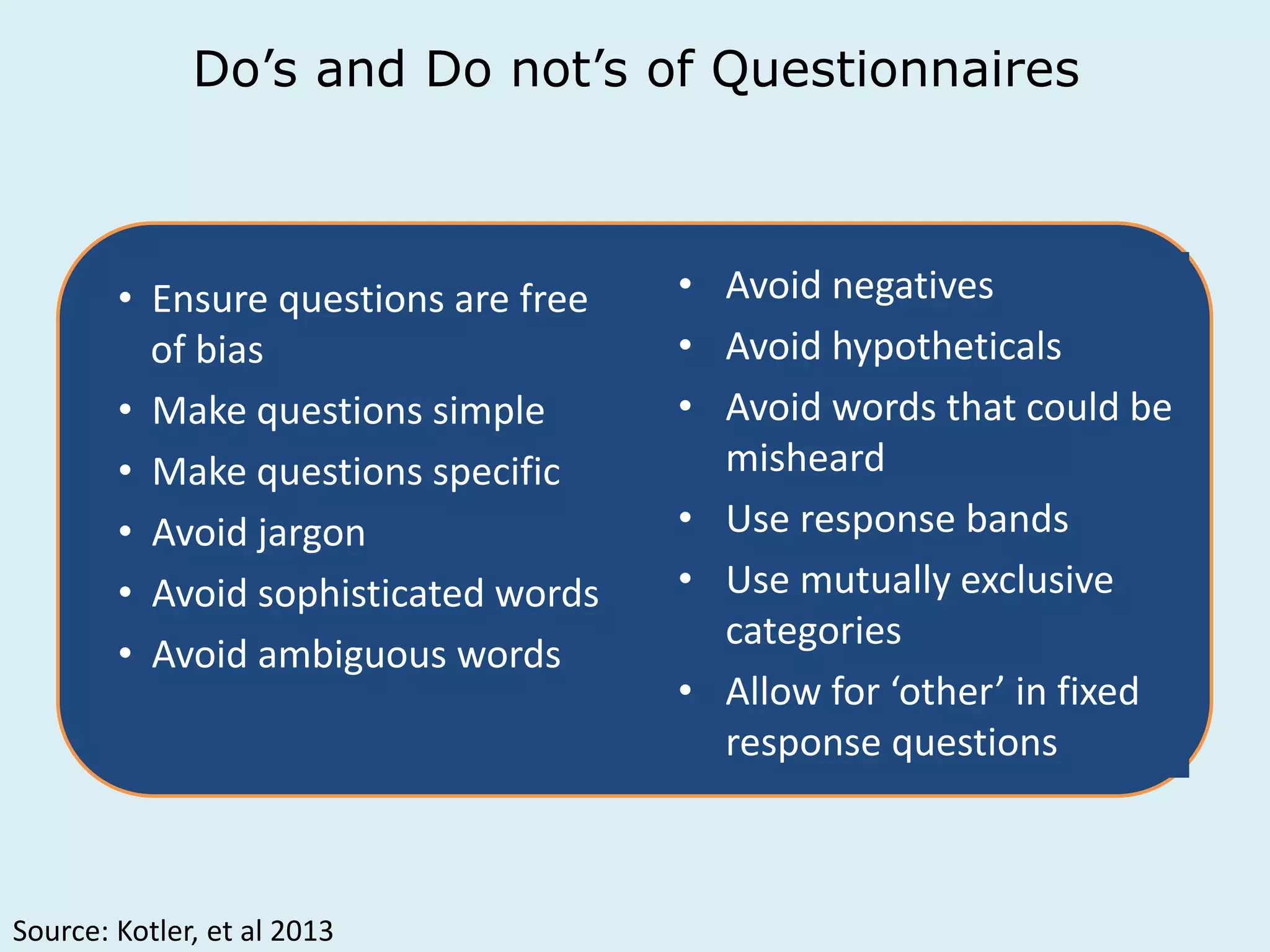 Do’s and Do not’s of Questionnaires

• Ensure questions are free of bias
• Make questions simple
• Make questions specific
• Avoid jargon
• Avoid sophisticated words
• Avoid ambiguous words

• Avoid negatives
• Avoid hypotheticals
• Avoid words that could be misheard
• Use response bands
• Use mutually exclusive categories
• Allow for ‘other’ in fixed response questions

Source: Kotler, et al 2013